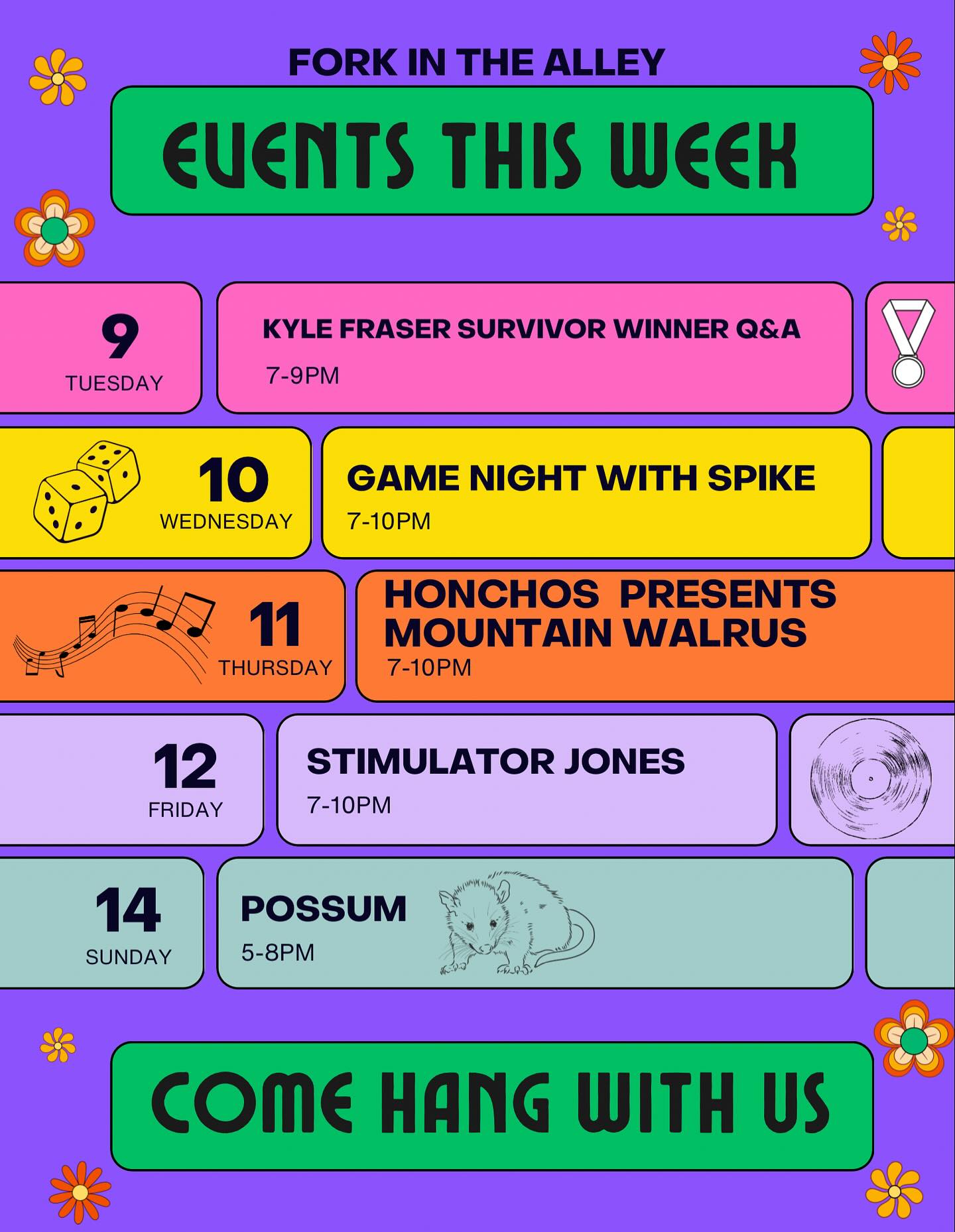 FORK IN THE ALLEY

EVENTS THIS WEEK

9
TUESDAY

KYLE FRASER SURVIVOR WINNER Q&A
7-9PM

10
WEDNESDAY

GAME NIGHT WITH SPIKE
7-10PM

11
THURSDAY

HONCHOS PRESENTS MOUNTAIN WALRUS
7-10PM

12
FRIDAY

STIMULATOR JONES
7-10PM

14
SUNDAY

POSSUM
5-8PM

COME HANG WITH US